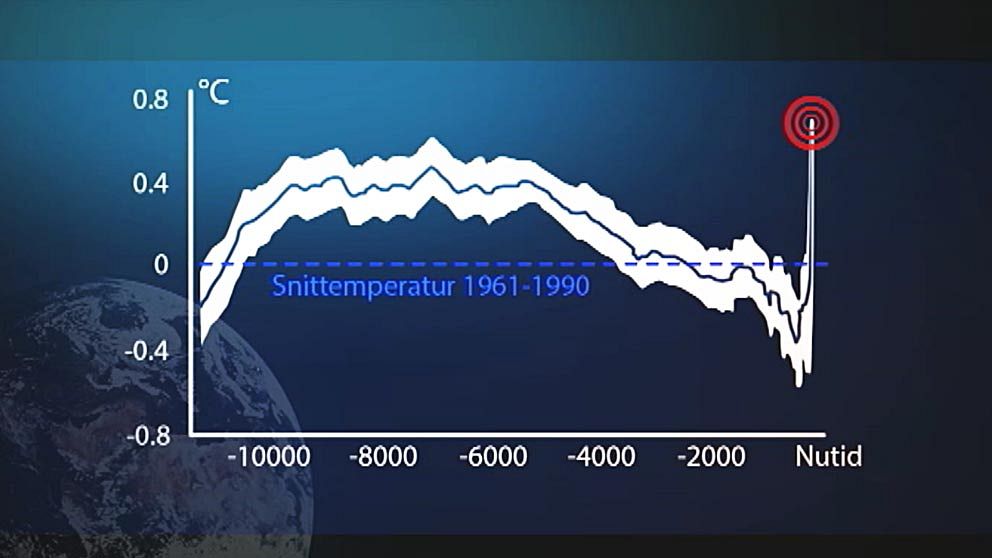 °C

0.8

0.4

0

-0.4

-0.8

Snittemperatur 1961-1990

-10000 -8000 -6000 -4000 -2000 Nutid